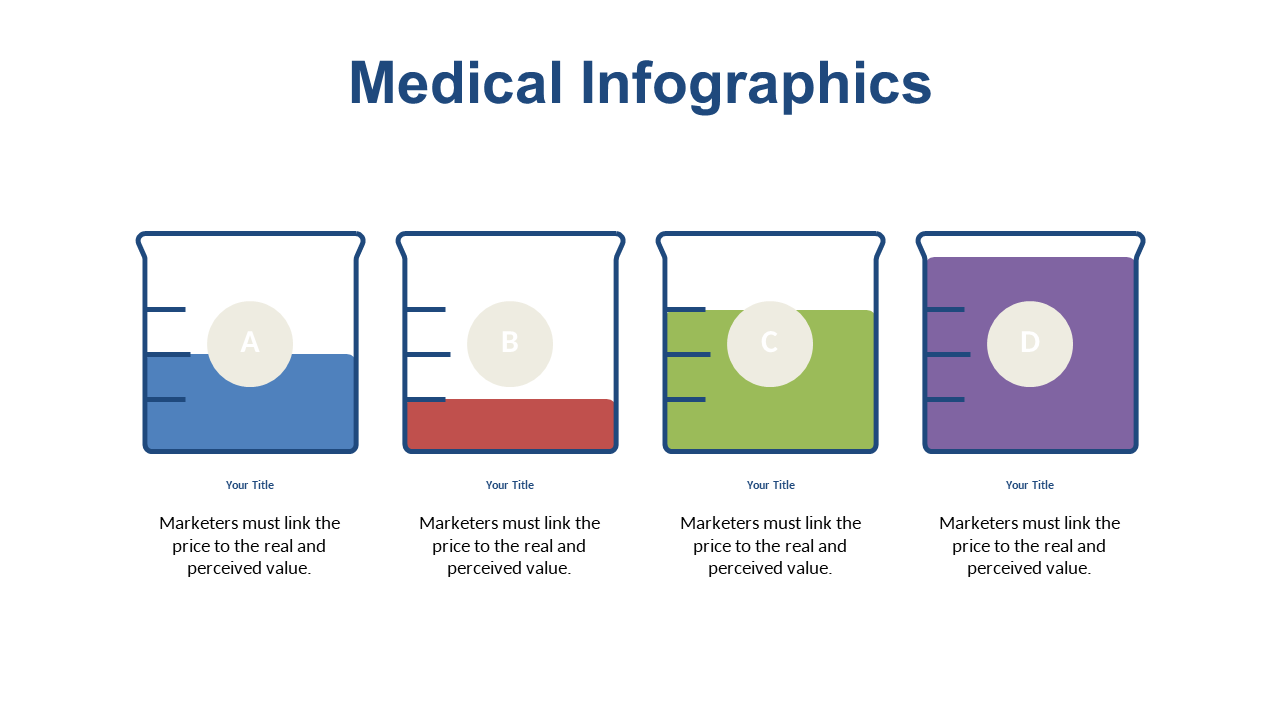 Medical Infographics

A

Your Title

Marketers must link the price to the real and perceived value.

B

Your Title

Marketers must link the price to the real and perceived value.

C

Your Title

Marketers must link the price to the real and perceived value.

D

Your Title

Marketers must link the price to the real and perceived value.